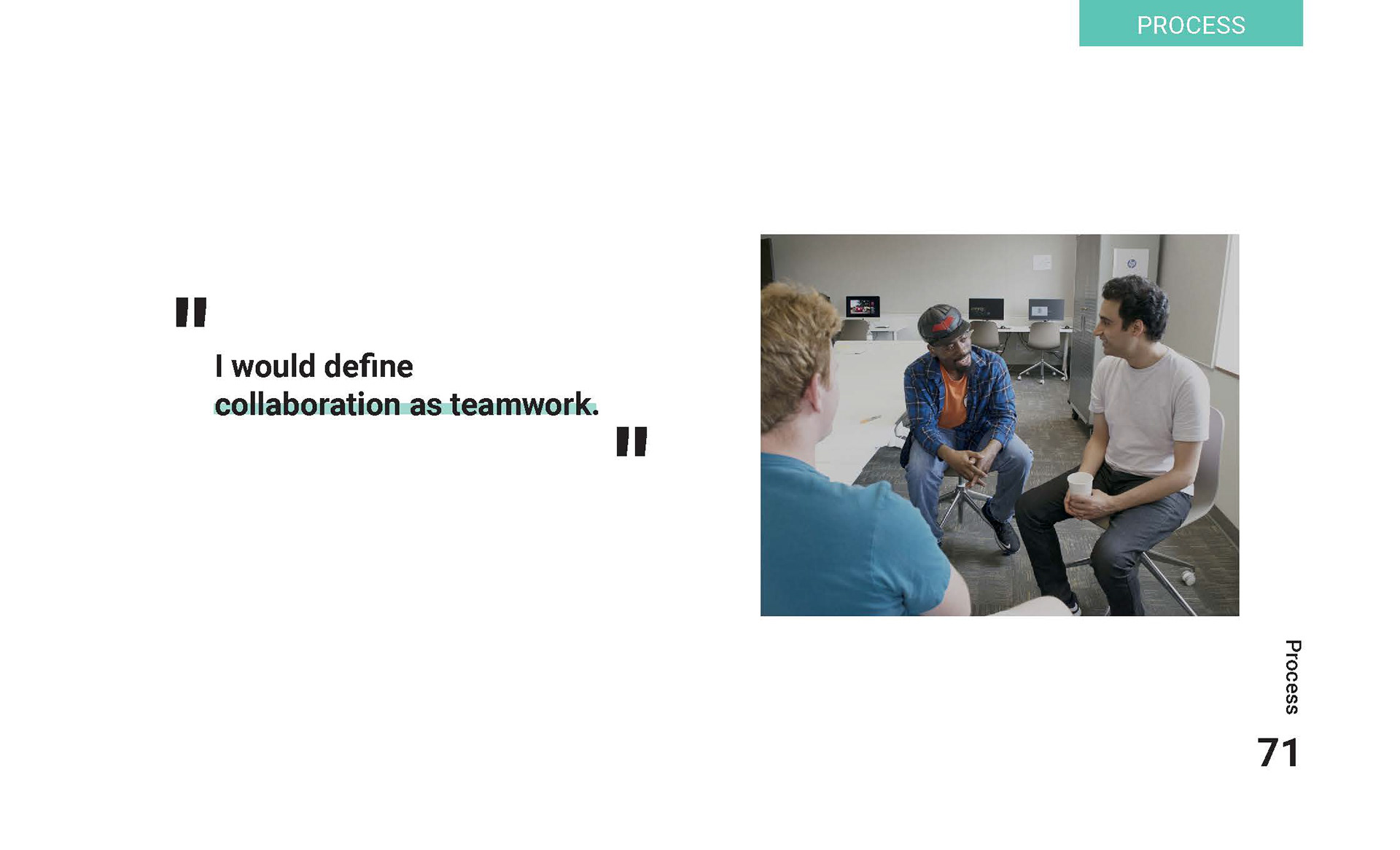 PROCESS

"

I would define collaboration as teamwork.

"

Process

71